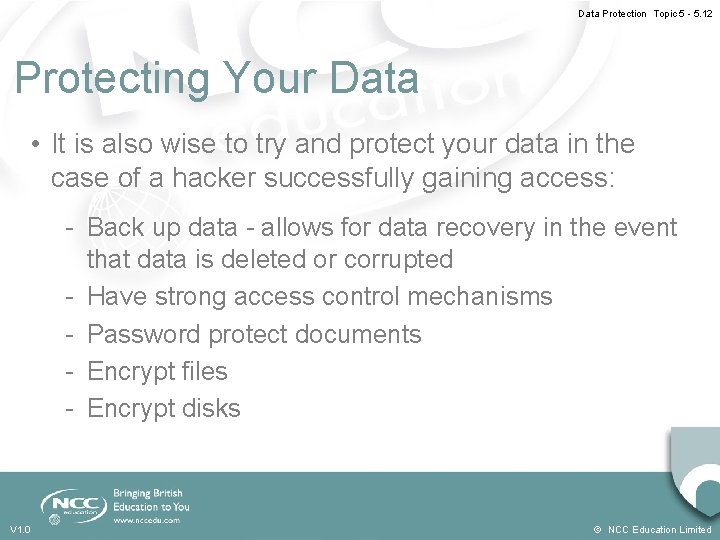 Data Protection Topic 5 - 5.12

Protecting Your Data

• It is also wise to try and protect your data in the case of a hacker successfully gaining access:

- Back up data - allows for data recovery in the event that data is deleted or corrupted
- Have strong access control mechanisms
- Password protect documents
- Encrypt files
- Encrypt disks

NCC education

Bringing British Education to You
www.nccedu.com

V1.0

© NCC Education Limited